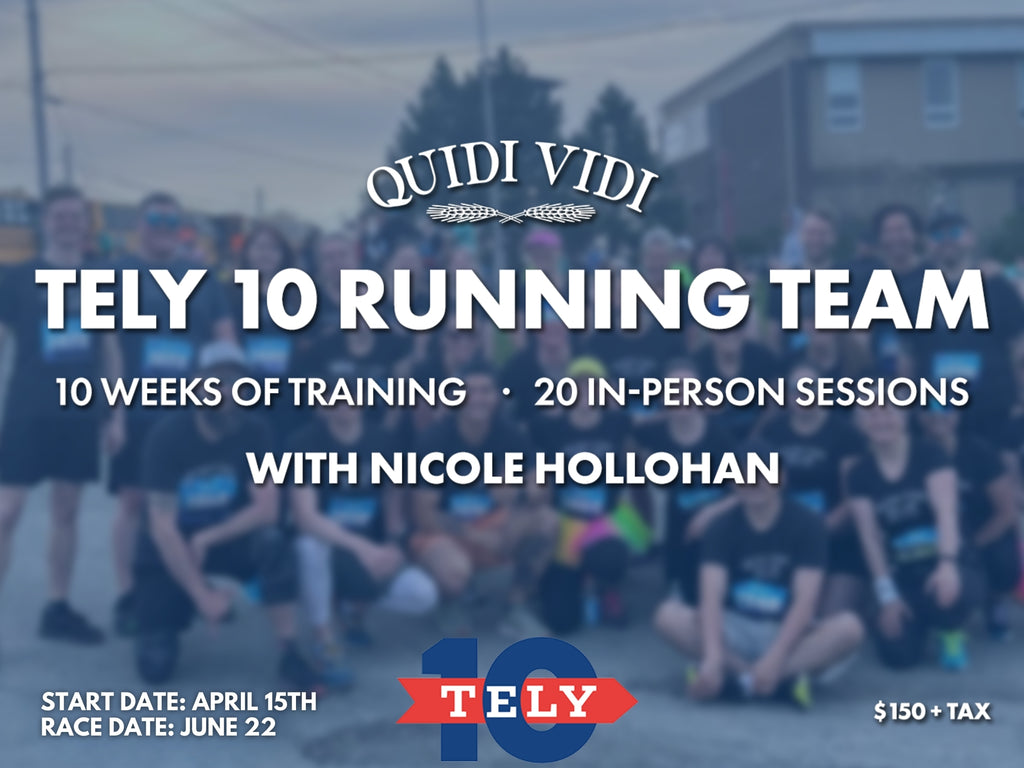 QUIDI VIDI

TELY 10 RUNNING TEAM

10 WEEKS OF TRAINING · 20 IN-PERSON SESSIONS

WITH NICOLE HOLLOHAN

START DATE: APRIL 15TH
RACE DATE: JUNE 22

10 TELY

$150 + TAX